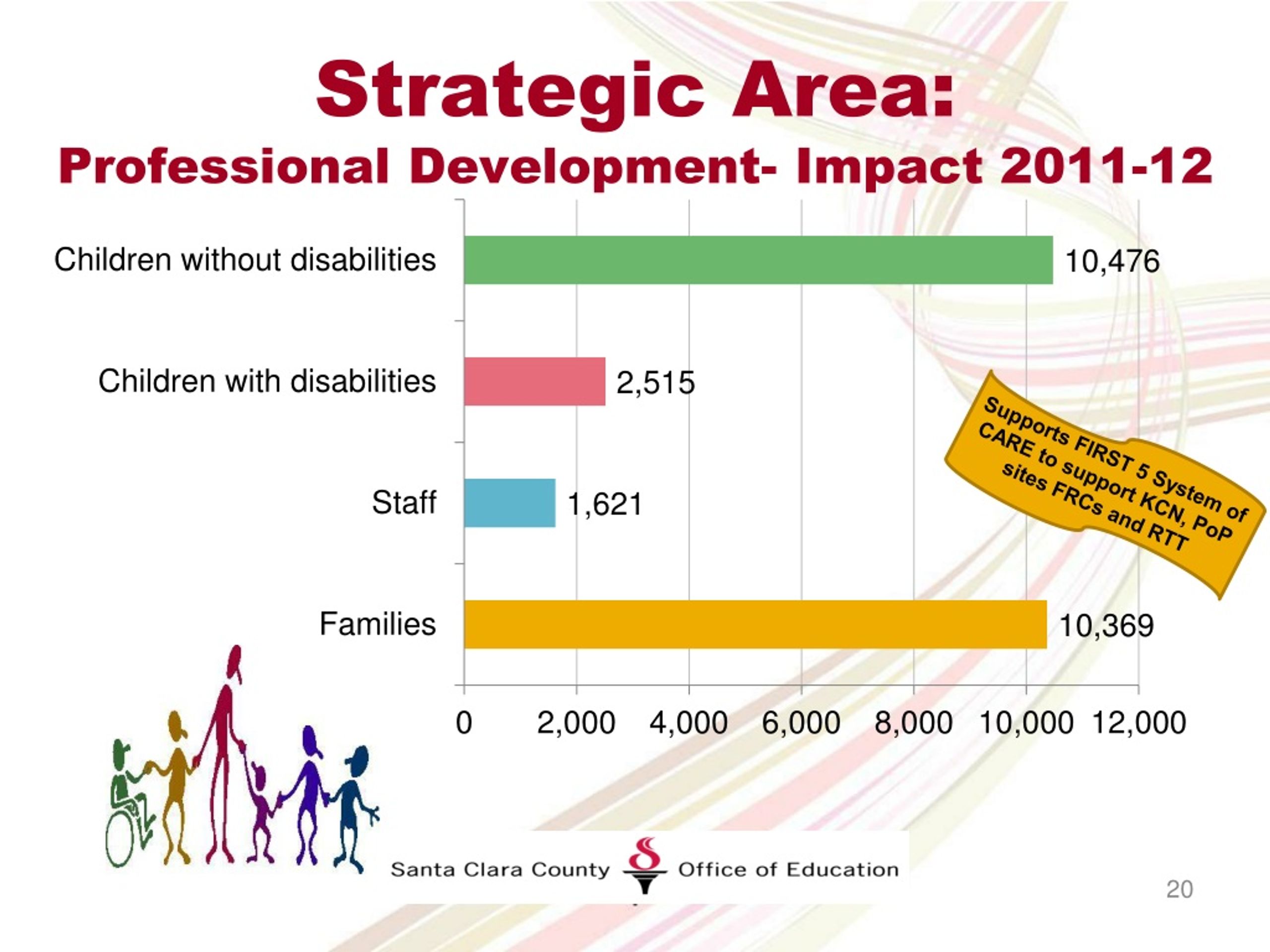 Strategic Area:
Professional Development- Impact 2011-12

Children without disabilities 10,476

Children with disabilities 2,515

Staff 1,621

Families 10,369

0 2,000 4,000 6,000 8,000 10,000 12,000

Supports FIRST 5 System of CARE to support KCN, PoP sites FRCs and RTT

Santa Clara County Office of Education

20